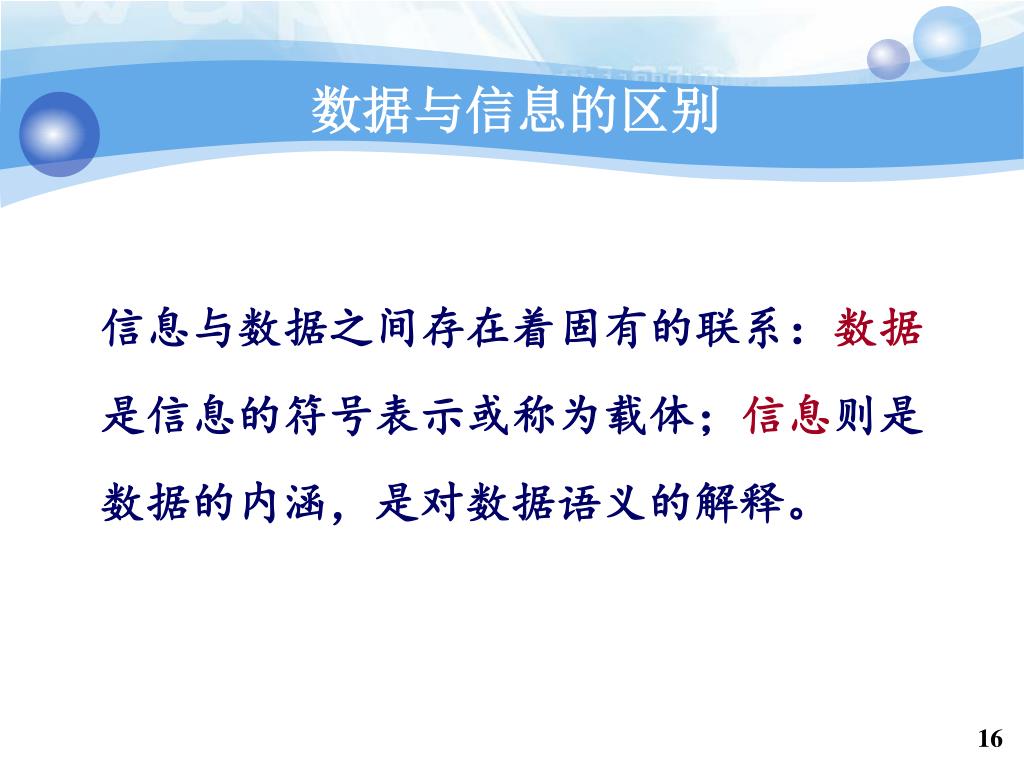 数据与信息的区别

信息与数据之间存在着固有的联系：数据是信息的符号表示或称为载体；信息则是数据的内涵，是对数据语义的解释。

16